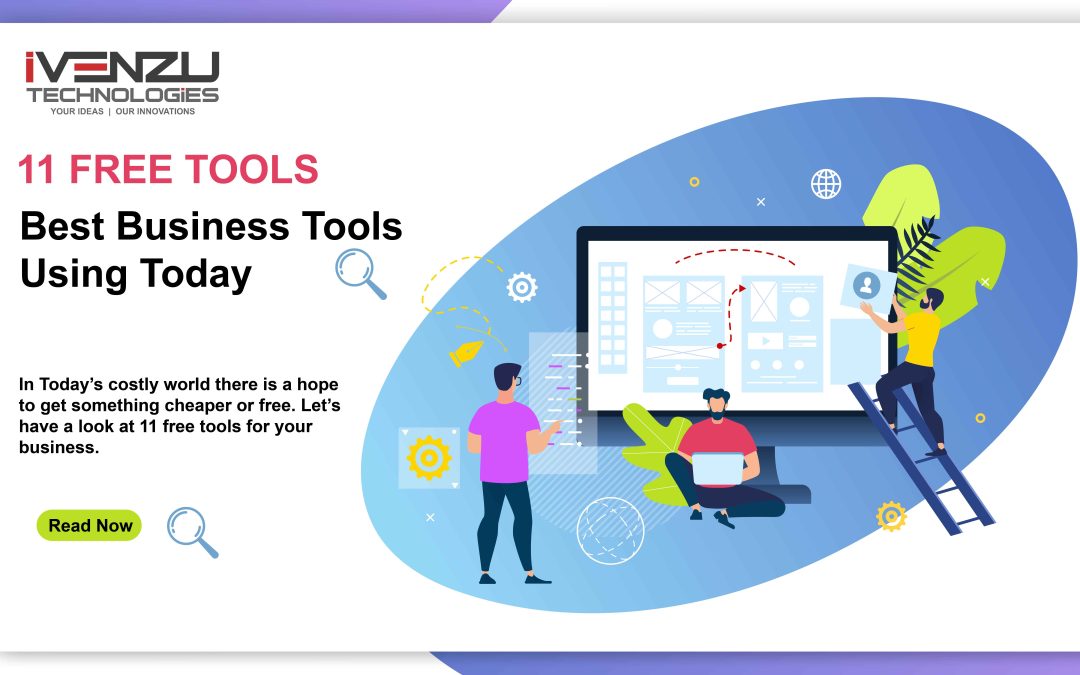 iVENZU
TECHNOLOGiES
YOUR IDEAS | OUR INNOVATIONS

11 FREE TOOLS

Best Business Tools Using Today

In Today's costly world there is a hope to get something cheaper or free. Let's have a look at 11 free tools for your business.

Read Now